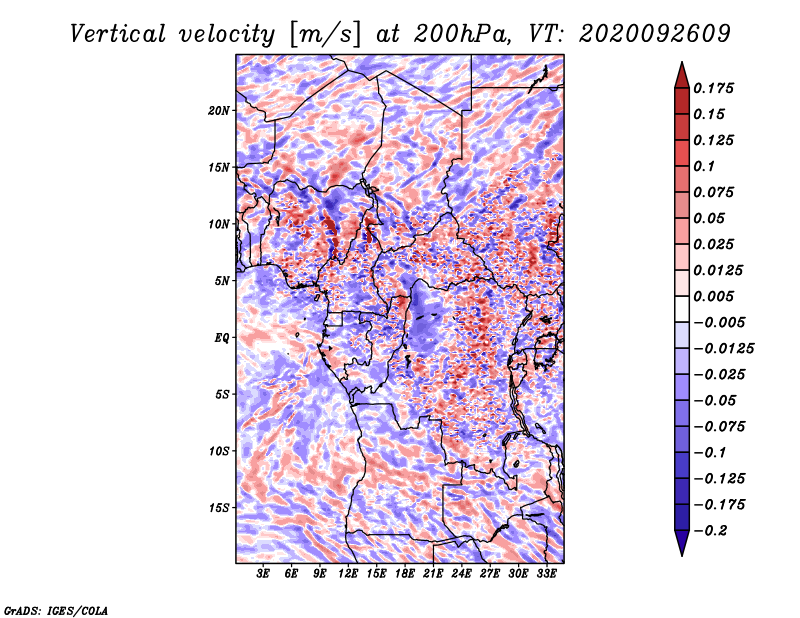 Vertical velocity [m/s] at 200hPa, VT: 2020092609

20N
15N
10N
5N
EQ
5S
10S
15S

3E 6E 9E 12E 15E 18E 21E 24E 27E 30E 33E

0.175
0.15
0.125
0.1
0.075
0.05
0.025
0.0125
0.005
−0.005
−0.0125
−0.025
−0.05
−0.075
−0.1
−0.125
−0.175
−0.2

GrADS: IGES/COLA